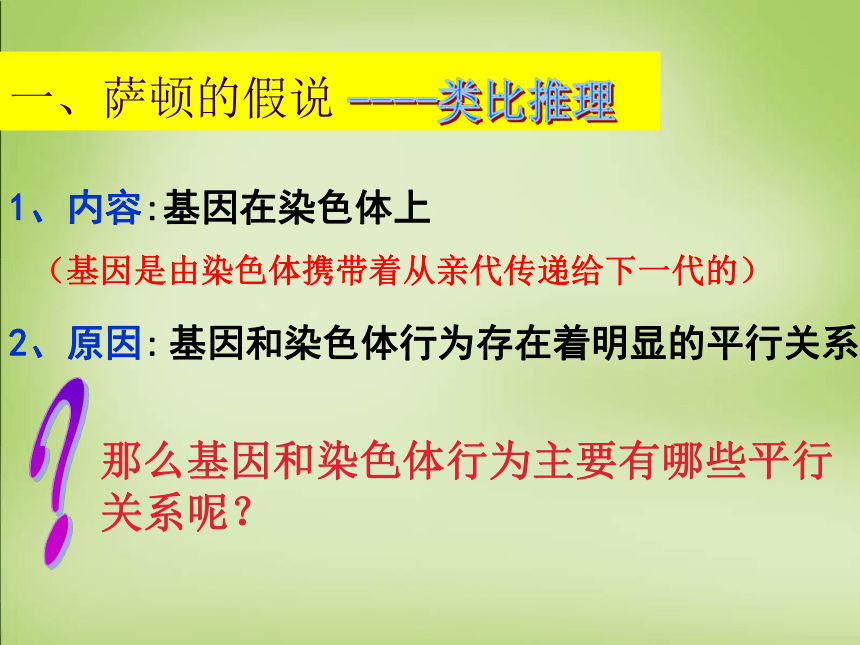 一、萨顿的假说 ----类比推理

1、内容:基因在染色体上

（基因是由染色体携带着从亲代传递给下一代的）

2、原因:基因和染色体行为存在着明显的平行关系

?

那么基因和染色体行为主要有哪些平行关系呢?